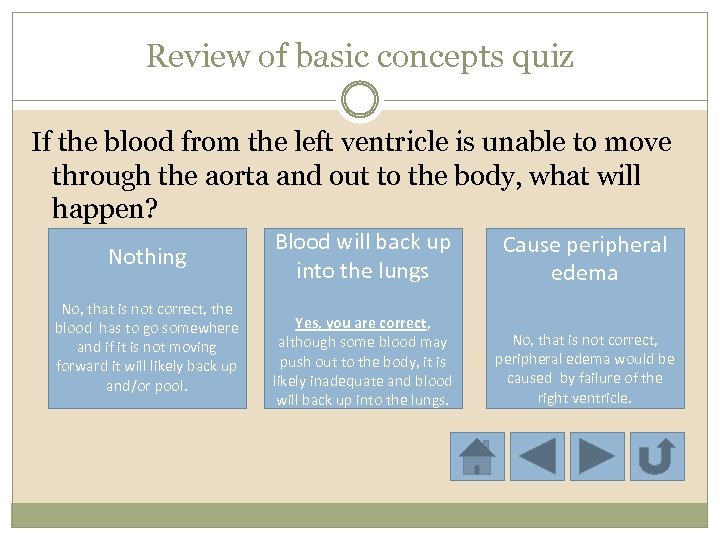 Review of basic concepts quiz

If the blood from the left ventricle is unable to move through the aorta and out to the body, what will happen?

Nothing

No, that is not correct, the blood has to go somewhere and if it is not moving forward it will likely back up and/or pool.

Blood will back up into the lungs

Yes, you are correct, although some blood may push out to the body, it is likely inadequate and blood will back up into the lungs.

Cause peripheral edema

No, that is not correct, peripheral edema would be caused by failure of the right ventricle.